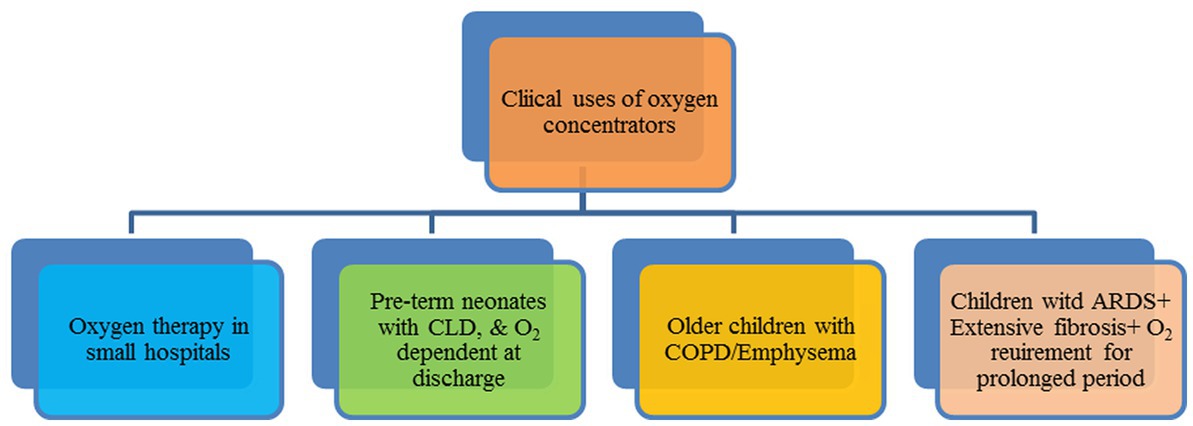 Cliical uses of oxygen concentrators

Oxygen therapy in small hospitals

Pre-term neonates with CLD, & $O_2$ dependent at discharge

Older children with COPD/Emphysema

Children witd ARDS+ Extensive fibrosis+ $O_2$ reuirement for prolonged period